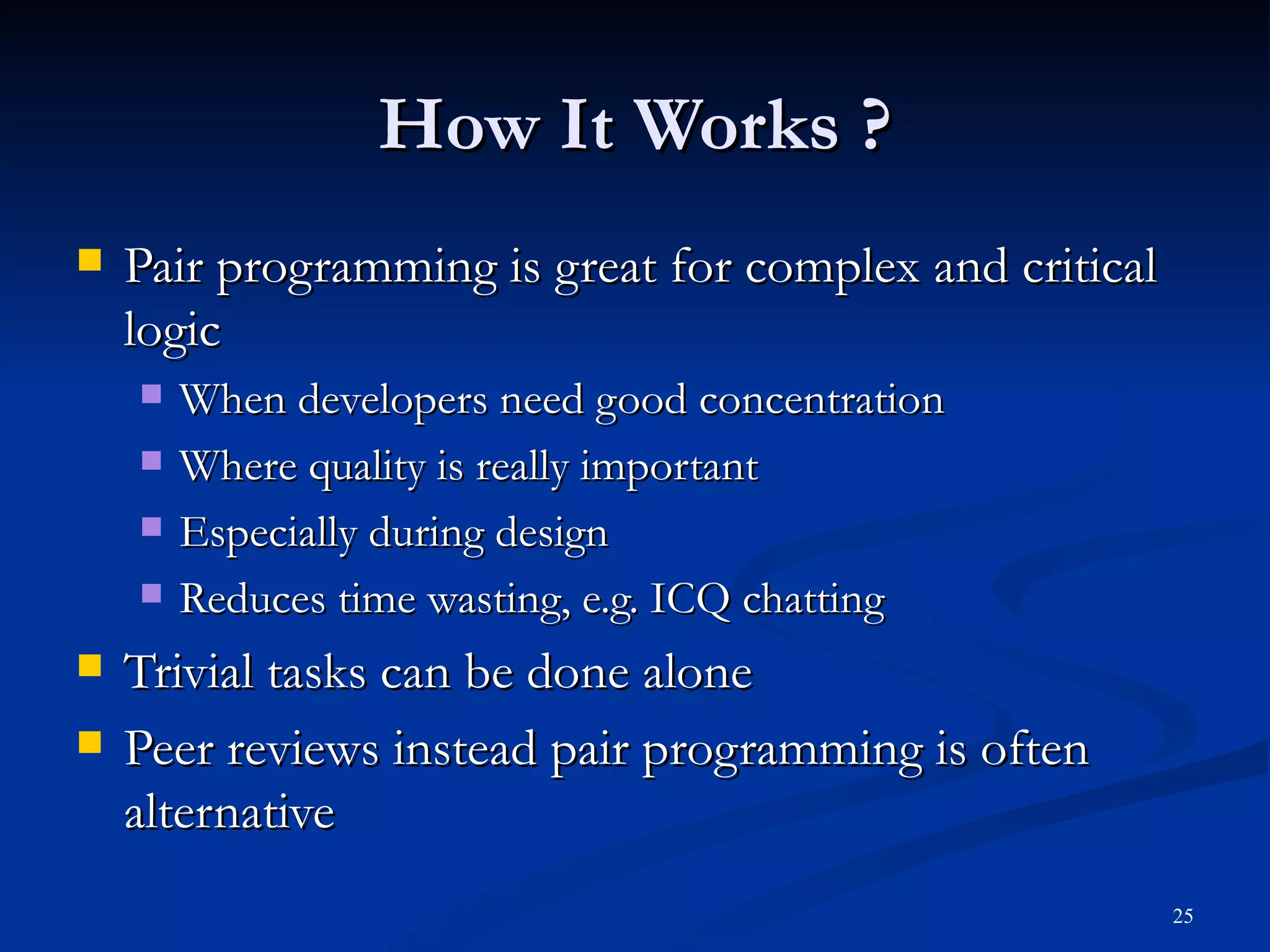 How It Works ?

Pair programming is great for complex and critical logic

When developers need good concentration

Where quality is really important

Especially during design

Reduces time wasting, e.g. ICQ chatting

Trivial tasks can be done alone

Peer reviews instead pair programming is often alternative

25